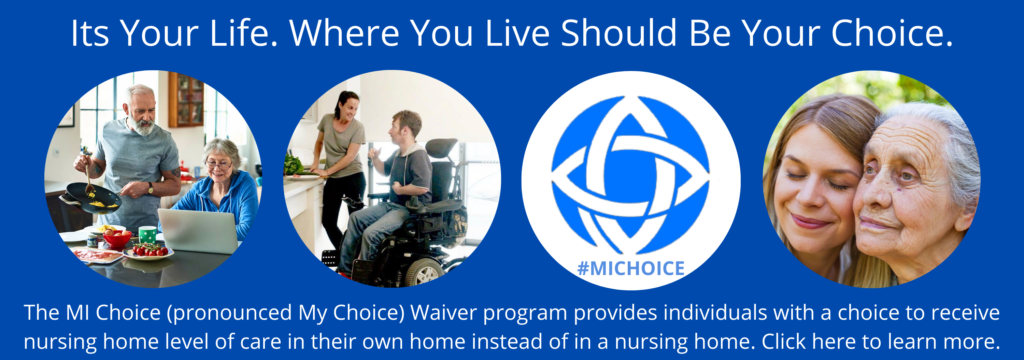 Its Your Life. Where You Live Should Be Your Choice.

#MICHOICE

The MI Choice (pronounced My Choice) Waiver program provides individuals with a choice to receive nursing home level of care in their own home instead of in a nursing home. Click here to learn more.